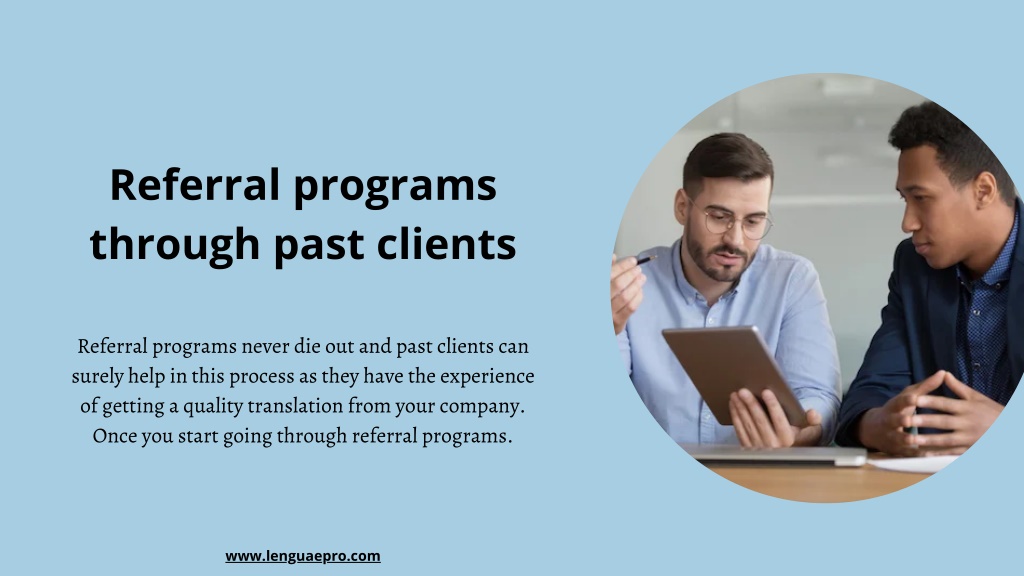 Referral programs through past clients

Referral programs never die out and past clients can surely help in this process as they have the experience of getting a quality translation from your company. Once you start going through referral programs.

www.lenguaepro.com